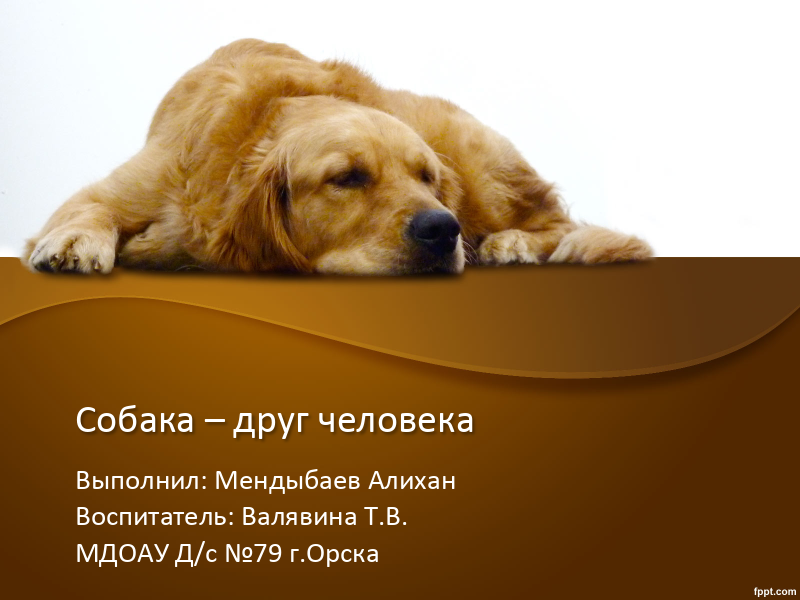 Собака – друг человека

Выполнил: Мендыбаев Алихан
Воспитатель: Валявина Т.В.
МДОАУ Д/с №79 г.Орска

fppt.com